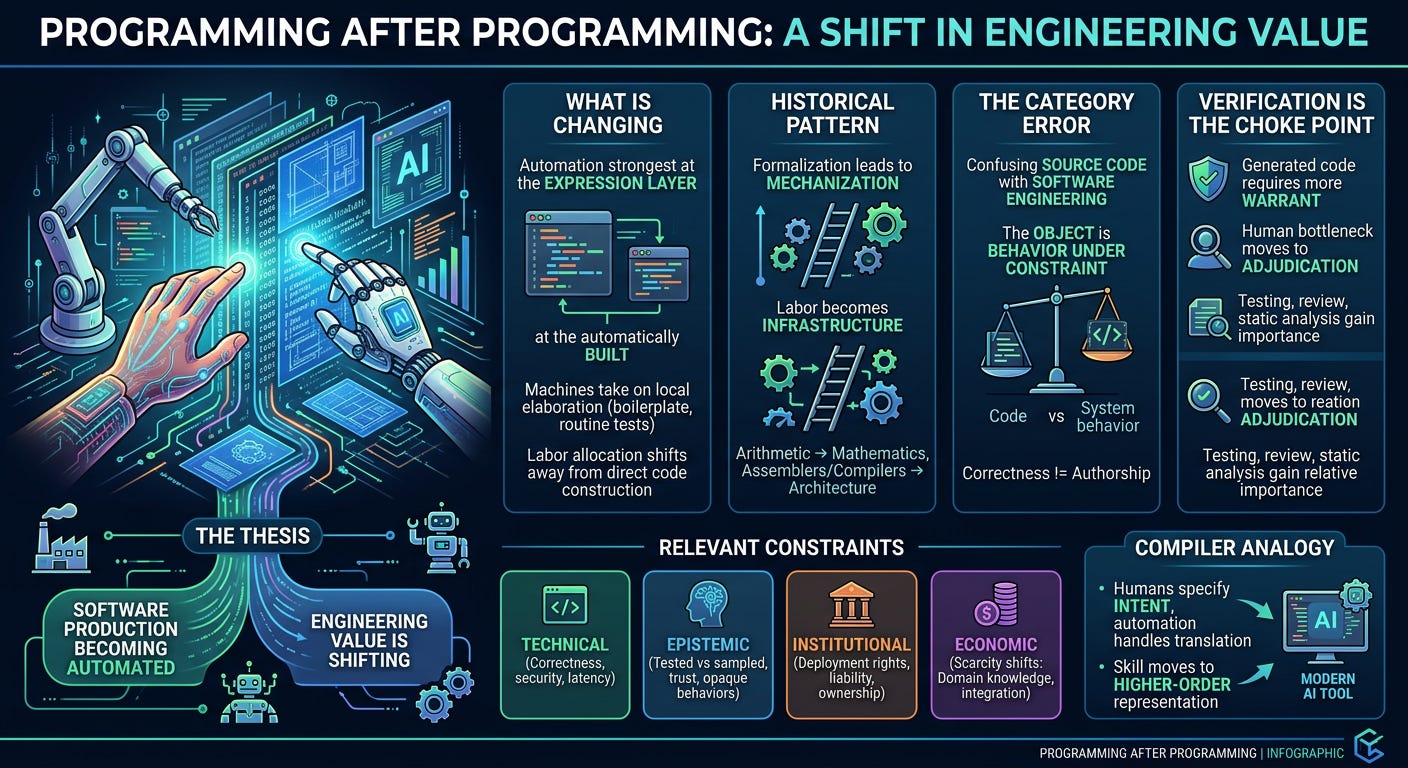 PROGRAMMING AFTER PROGRAMMING: A SHIFT IN ENGINEERING VALUE

AI

AI

THE THESIS

SOFTWARE PRODUCTION BECOMING AUTOMATED

ENGINEERING VALUE IS SHIFTING

WHAT IS CHANGING

Automation strongest at the EXPRESSION LAYER

at the automatically BUILT

Machines take on local elaboration (boilerplate, routine tests)

Labor allocation shifts away from direct code construction

HISTORICAL PATTERN

Formalization leads to MECHANIZATION

Labor becomes INFRASTRUCTURE

Arithmetic → Mathematics, Assemblers/Compilers → Architecture

THE CATEGORY ERROR

Confusing SOURCE CODE with SOFTWARE ENGINEERING

The OBJECT is BEHAVIOR UNDER CONSTRAINT

Code vs System behavior

Correctness != Authorship

VERIFICATION IS THE CHOKE POINT

Generated code requires more WARRANT

Human bottleneck moves to ADJUDICATION

Testing, review, static analysis gain importance

Testing, review, moves to reation ADJUDICATION

Testing, review, static analysis gain relative importance

RELEVANT CONSTRAINTS

TECHNICAL (Correctness, security, latency)

EPISTEMIC (Tested vs sampled, trust, opaque behaviors)

INSTITUTIONAL (Deployment rights, liability, ownership)

ECONOMIC (Scarcity shifts: Domain knowledge, integration)

COMPILER ANALOGY

• Humans specify INTENT, automation handles translation

• Skill moves to HIGHER-ORDER representation

AI

MODERN AI TOOL

PROGRAMMING AFTER PROGRAMMING | INFOGRAPHIC